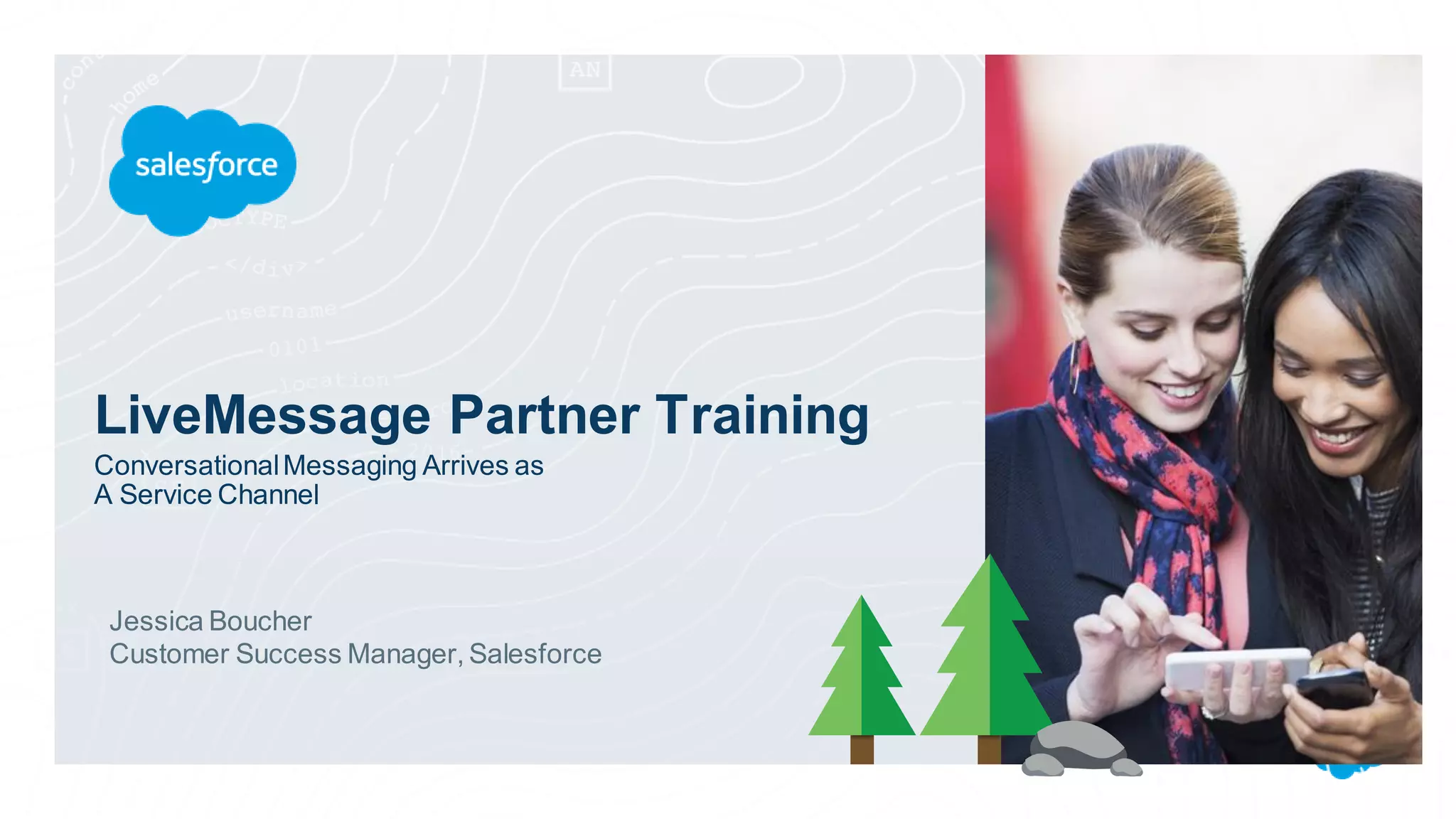 salesforce

LiveMessage Partner Training

Conversational Messaging Arrives as A Service Channel

Jessica Boucher
Customer Success Manager, Salesforce